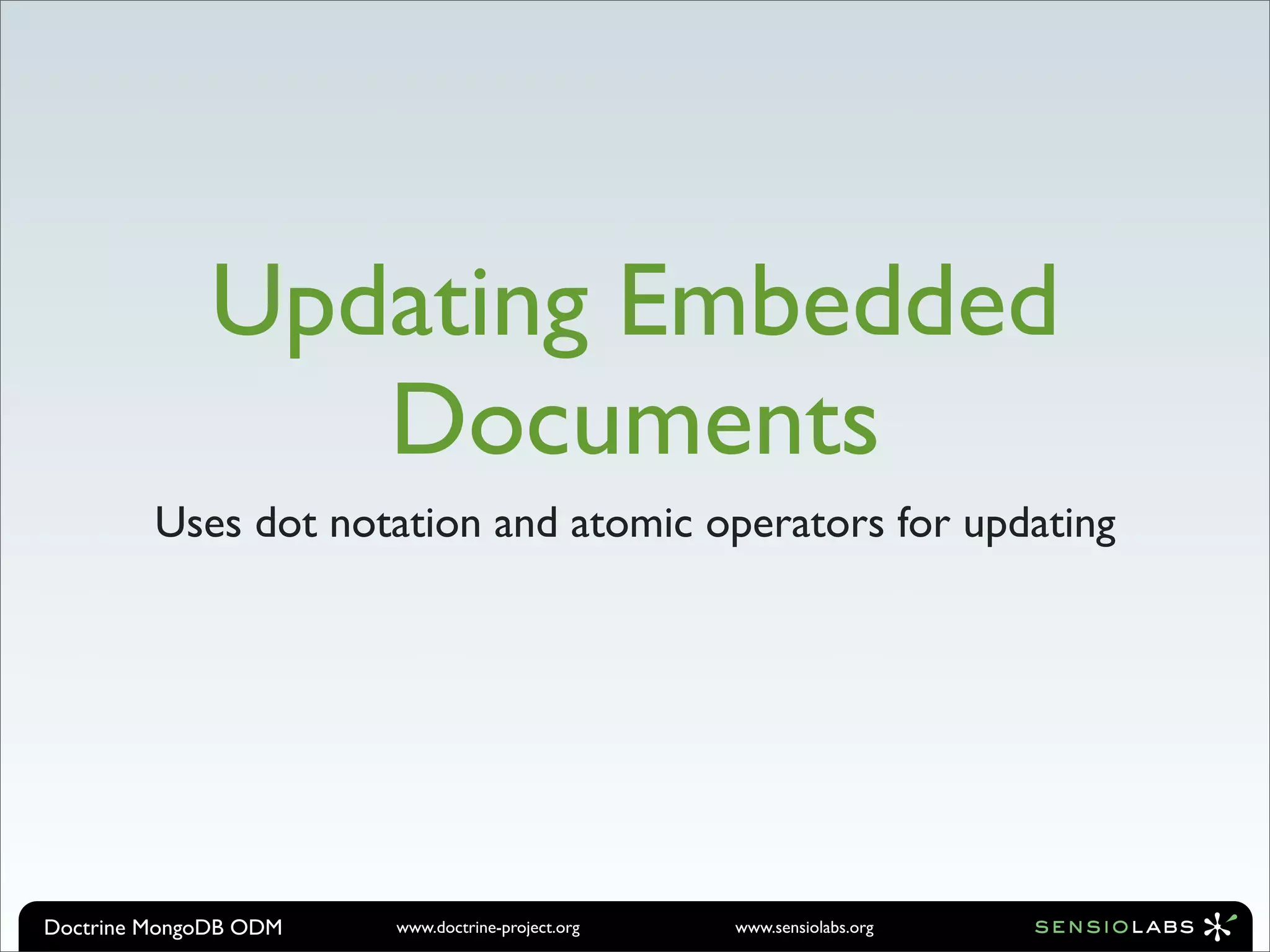 Updating Embedded Documents

Uses dot notation and atomic operators for updating

Doctrine MongoDB ODM www.doctrine-project.org www.sensiolabs.org SENSIOLABS